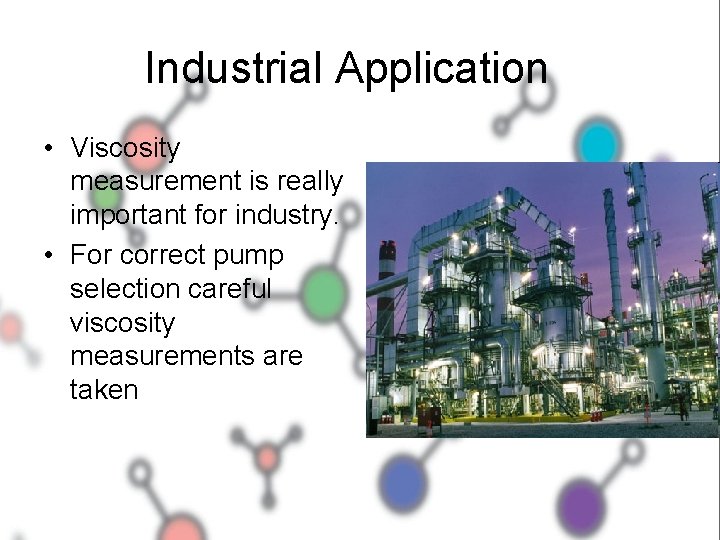 Industrial Application

• Viscosity measurement is really important for industry.
• For correct pump selection careful viscosity measurements are taken